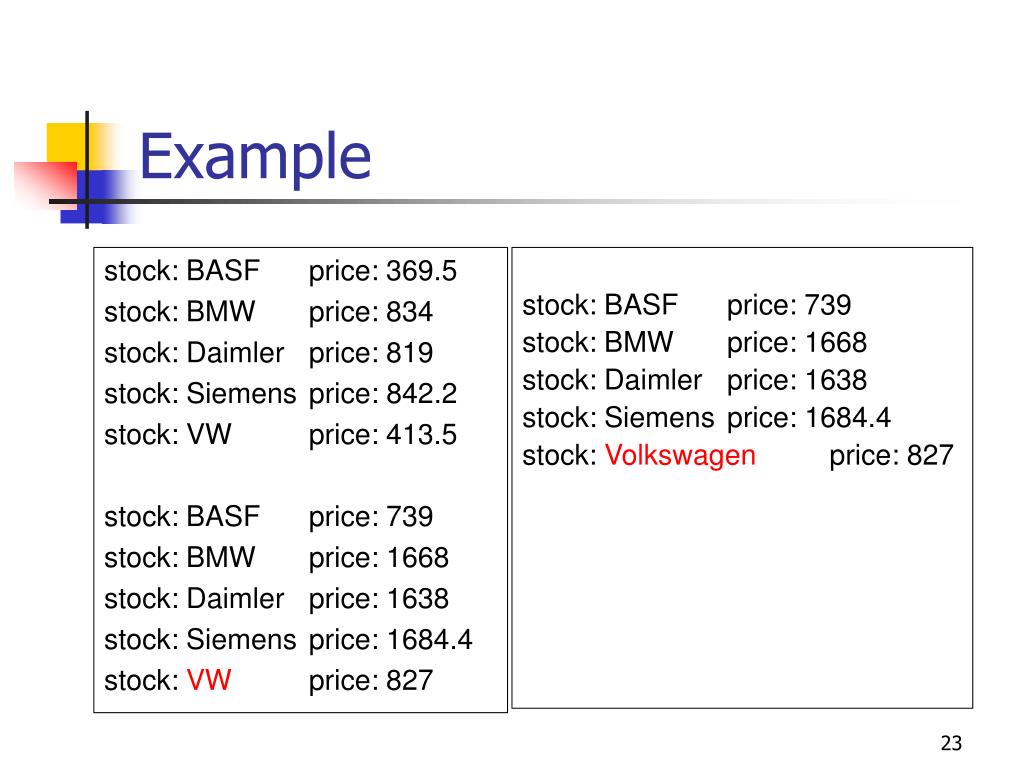 Example

stock: BASF price: 369.5
stock: BMW price: 834
stock: Daimler price: 819
stock: Siemens price: 842.2
stock: VW price: 413.5

stock: BASF price: 739
stock: BMW price: 1668
stock: Daimler price: 1638
stock: Siemens price: 1684.4
stock: VW price: 827

stock: BASF price: 739
stock: BMW price: 1668
stock: Daimler price: 1638
stock: Siemens price: 1684.4
stock: Volkswagen price: 827

23